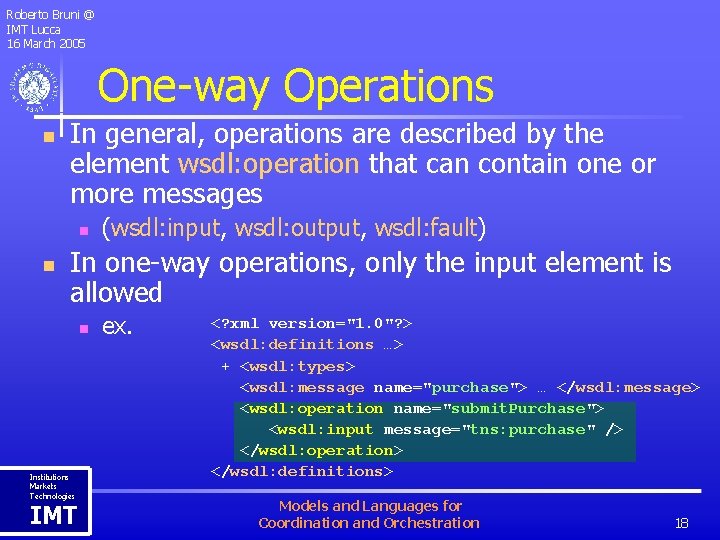 Roberto Bruni @
IMT Lucca
16 March 2005

One-way Operations

In general, operations are described by the element wsdl:operation that can contain one or more messages

(wsdl:input, wsdl:output, wsdl:fault)

In one-way operations, only the input element is allowed

ex. <?xml version="1.0"?>
<wsdl:definitions …>
+ <wsdl:types>
<wsdl:message name="purchase"> … </wsdl:message>
<wsdl:operation name="submitPurchase">
<wsdl:input message="tns:purchase" />
</wsdl:operation>
</wsdl:definitions>

Institutions
Markets
Technologies
IMT

Models and Languages for
Coordination and Orchestration

18